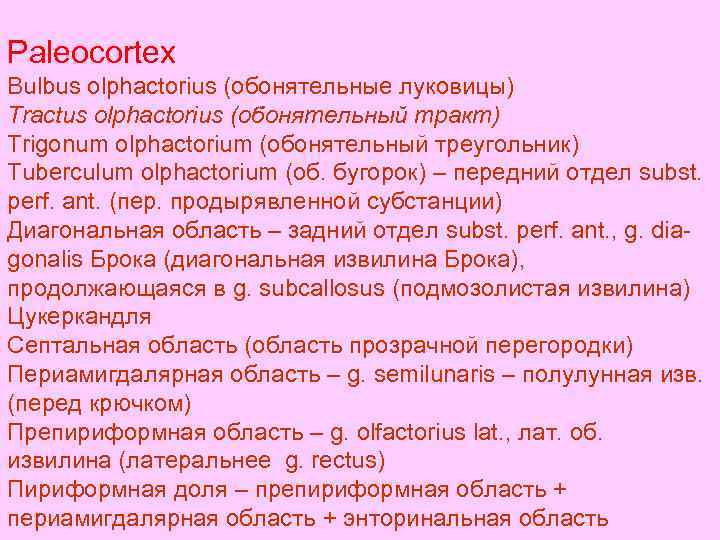 Paleocortex
Bulbus olphactorius (обонятельные луковицы)
Tractus olphactorius (обонятельный тракт)
Trigonum olphactorium (обонятельный треугольник)
Tuberculum olphactorium (об. бугорок) – передний отдел subst. perf. ant. (пер. продырявленной субстанции)
Диагональная область – задний отдел subst. perf. ant., g. diagonalis Брока (диагональная извилина Брока), продолжающаяся в g. subcallosus (подмозолистая извилина) Цукеркандля
Септальная область (область прозрачной перегородки)
Периамигдалярная область – g. semilunaris – полулунная изв. (перед крючком)
Препириформная область – g. olfactorius lat., лат. об. извилина (латеральнее g. rectus)
Пириформная доля – препириформная область + периамигдалярная область + энторинальная область